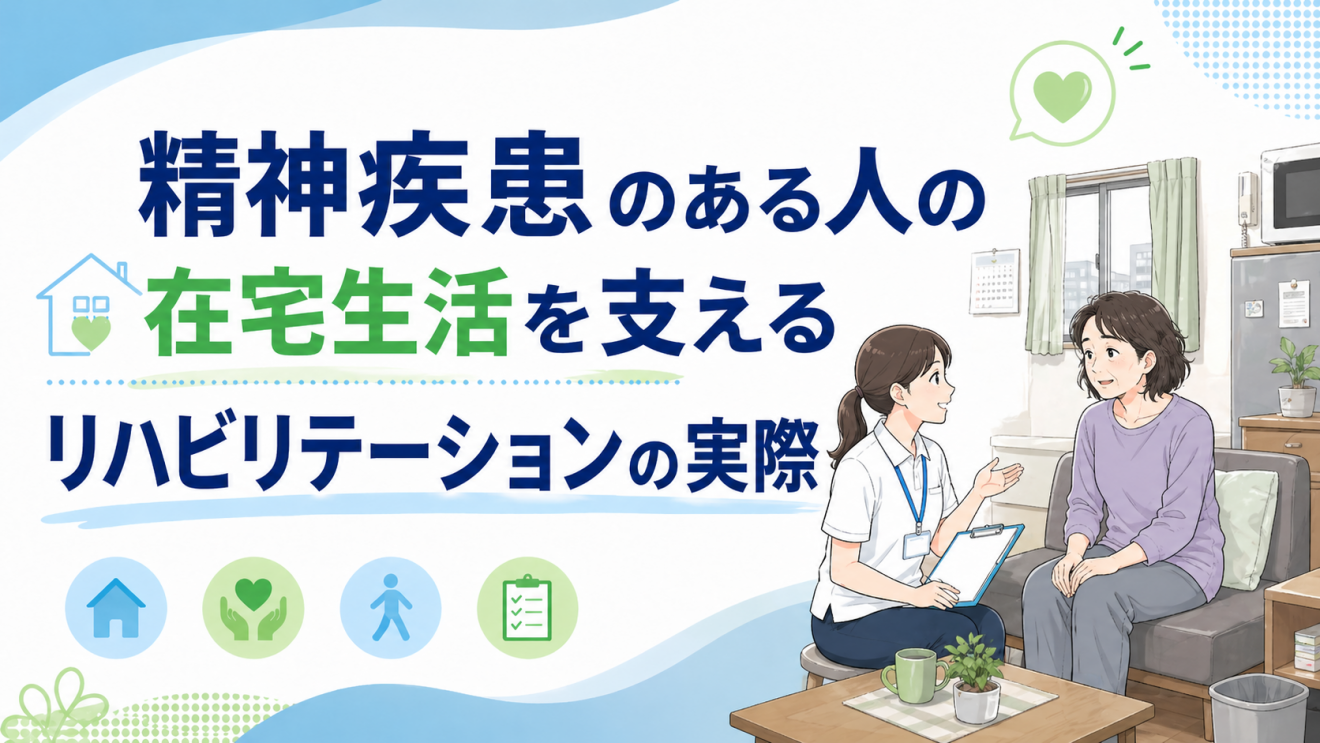 精神疾患のある人の
在宅生活を支える
リハビリテーションの実際